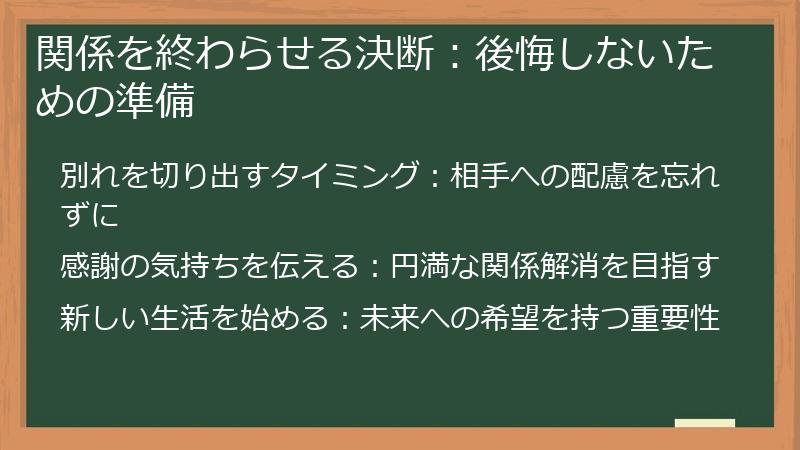 関係を終わらせる決断：後悔しないための準備

別れを切り出すタイミング：相手への配慮を忘れずに

感謝の気持ちを伝える：円満な関係解消を目指す

新しい生活を始める：未来への希望を持つ重要性